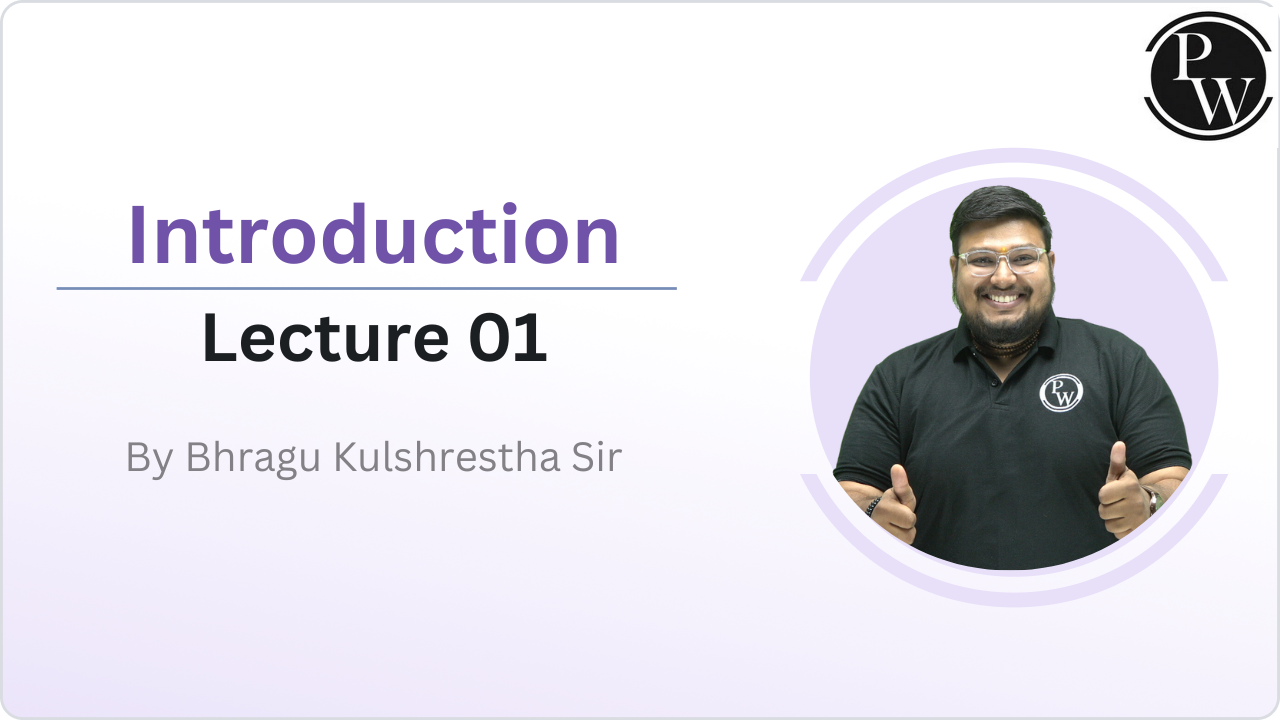 PW

Introduction

Lecture 01

By Bhragu Kulshrestha Sir

PW